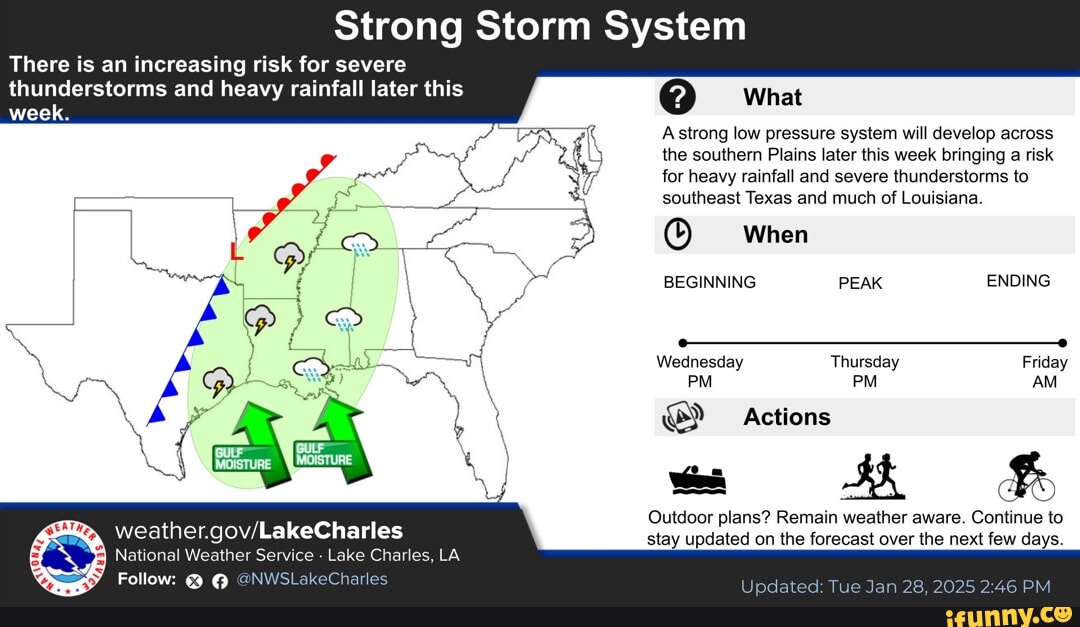 Strong Storm System

There is an increasing risk for severe thunderstorms and heavy rainfall later this week.

L

GULF MOISTURE

GULF MOISTURE

What

A strong low pressure system will develop across the southern Plains later this week bringing a risk for heavy rainfall and severe thunderstorms to southeast Texas and much of Louisiana.

When

BEGINNING

PEAK

ENDING

Wednesday PM

Thursday PM

Friday AM

Actions

Outdoor plans? Remain weather aware. Continue to stay updated on the forecast over the next few days.

NATIONAL WEATHER SERVICE

weather.gov/LakeCharles

National Weather Service · Lake Charles, LA

Follow: @NWSLakeCharles

Updated: Tue Jan 28, 2025 2:46 PM

ifunny.co